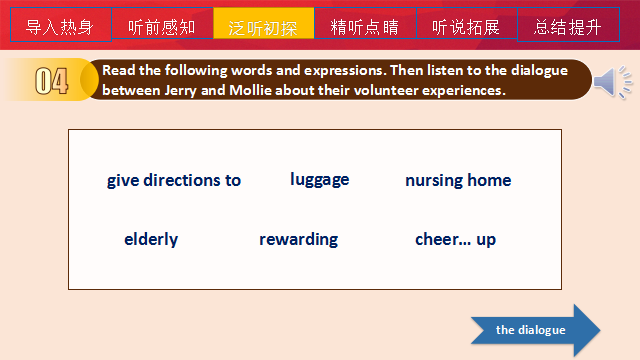 导入热身 听前感知 泛听初探 精听点睛 听说拓展 总结提升

04 Read the following words and expressions. Then listen to the dialogue between Jerry and Mollie about their volunteer experiences.

give directions to luggage nursing home

elderly rewarding cheer… up

the dialogue